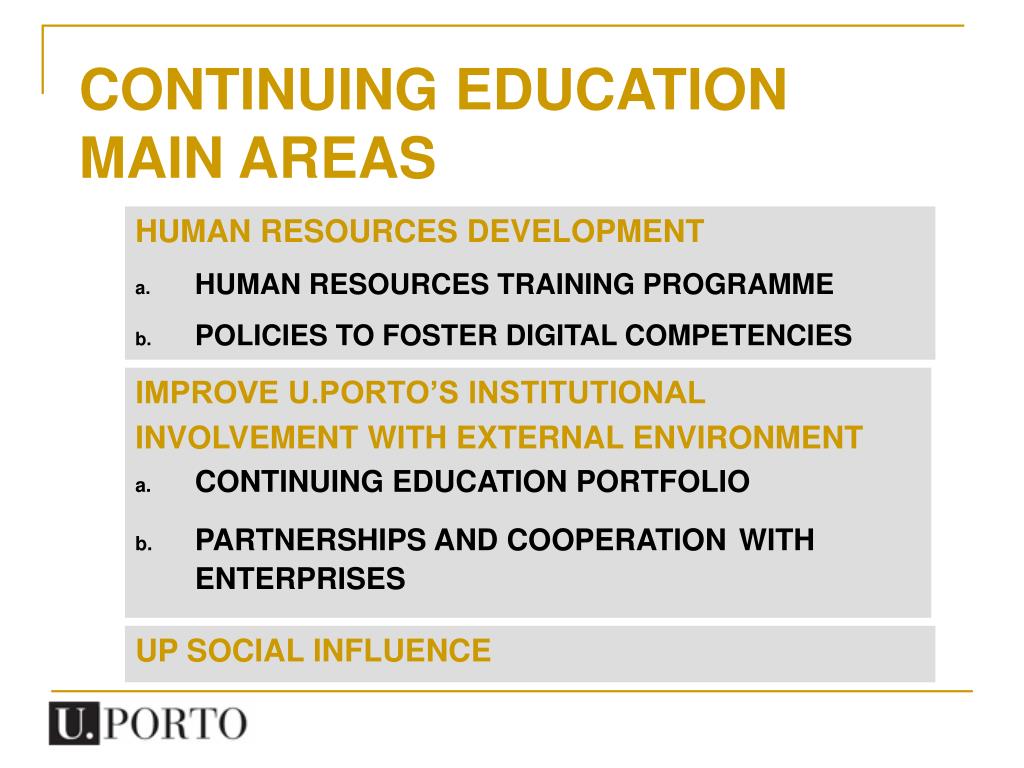 CONTINUING EDUCATION MAIN AREAS

HUMAN RESOURCES DEVELOPMENT

a. HUMAN RESOURCES TRAINING PROGRAMME

b. POLICIES TO FOSTER DIGITAL COMPETENCIES

IMPROVE U.PORTO'S INSTITUTIONAL INVOLVEMENT WITH EXTERNAL ENVIRONMENT

a. CONTINUING EDUCATION PORTFOLIO

b. PARTNERSHIPS AND COOPERATION WITH ENTERPRISES

UP SOCIAL INFLUENCE

U.PORTO